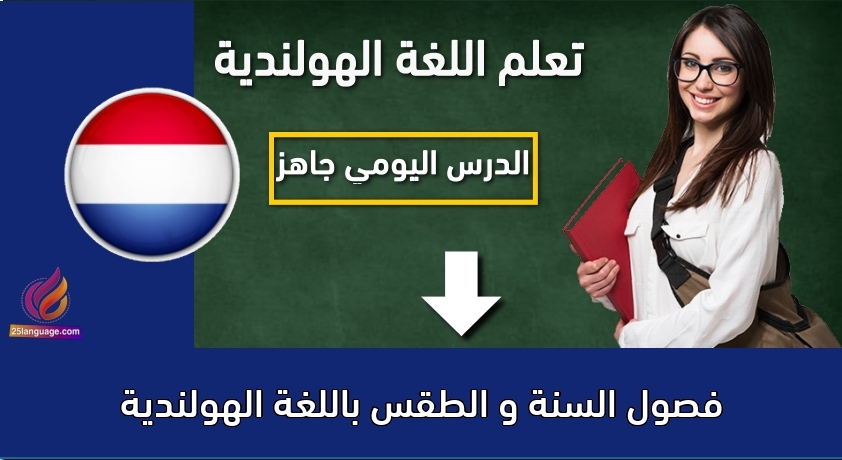 تعلم اللغة الهولندية

الدرس اليومي جاهز

25language.com

فصول السنة و الطقس باللغة الهولندية